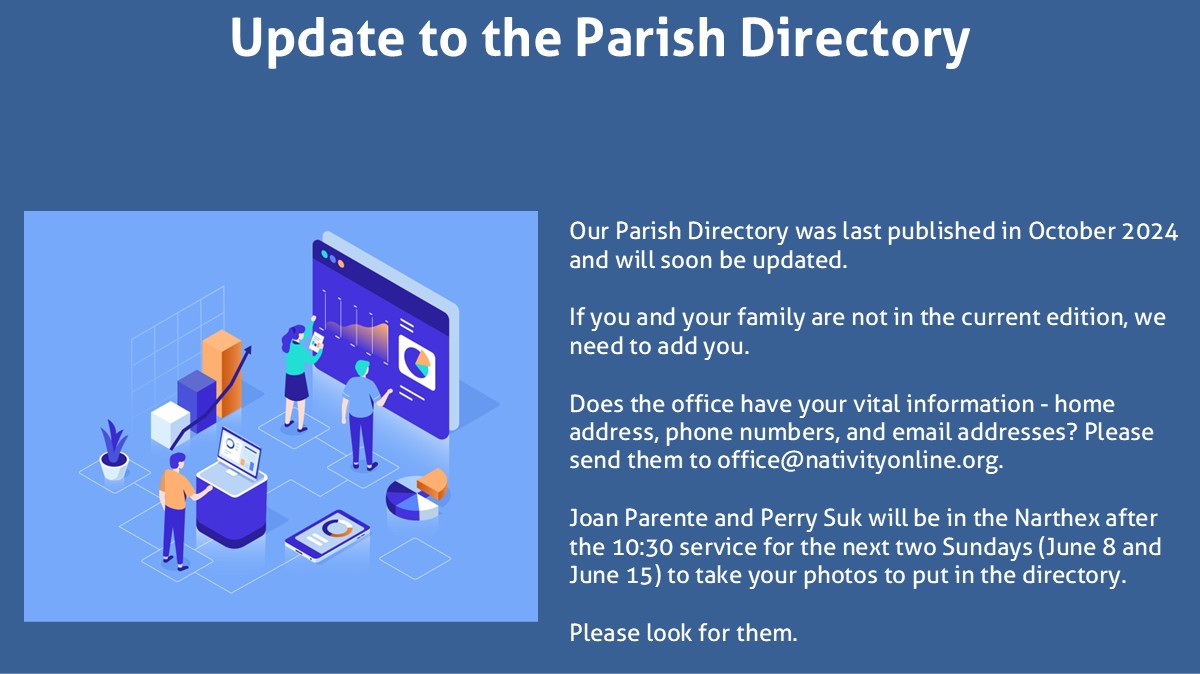 Update to the Parish Directory

Our Parish Directory was last published in October 2024 and will soon be updated.

If you and your family are not in the current edition, we need to add you.

Does the office have your vital information - home address, phone numbers, and email addresses? Please send them to office@nativityonline.org.

Joan Parente and Perry Suk will be in the Narthex after the 10:30 service for the next two Sundays (June 8 and June 15) to take your photos to put in the directory.

Please look for them.